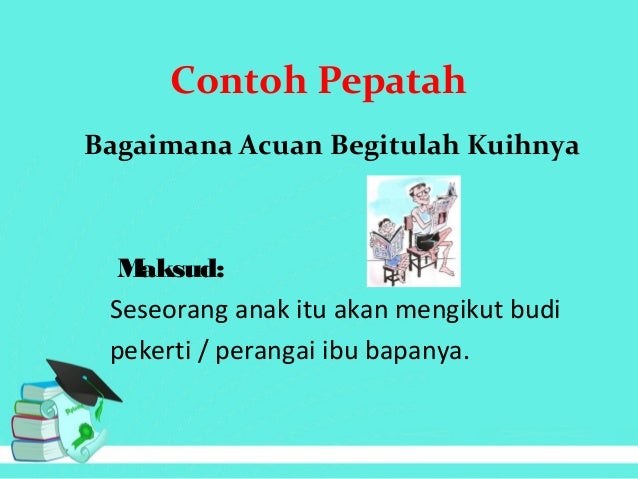 Contoh Pepatah

Bagaimana Acuan Begitulah Kuihnya

Maksud:

Seseorang anak itu akan mengikut budi pekerti / perangai ibu bapanya.